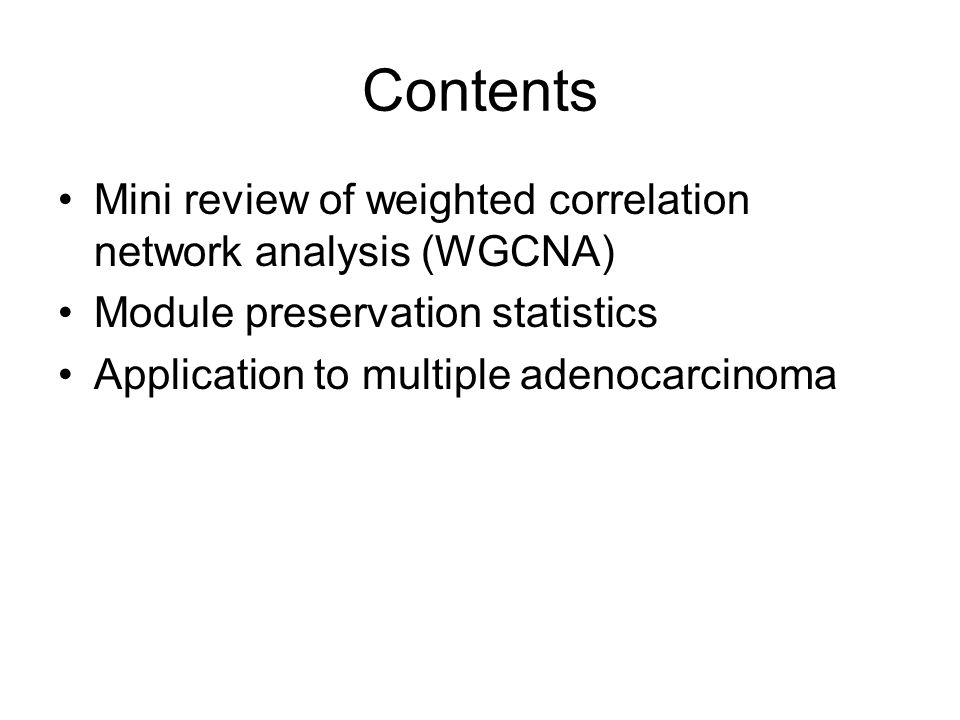 Contents

• Mini review of weighted correlation network analysis (WGCNA)
• Module preservation statistics
• Application to multiple adenocarcinoma